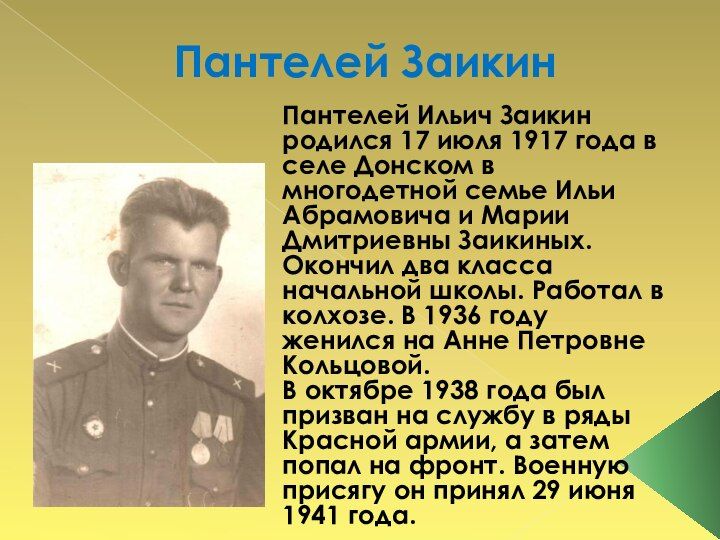 Пантелей Заикин

Пантелей Ильич Заикин родился 17 июля 1917 года в селе Донском в многодетной семье Ильи Абрамовича и Марии Дмитриевны Заикиных. Окончил два класса начальной школы. Работал в колхозе. В 1936 году женился на Анне Петровне Кольцовой.
В октябре 1938 года был призван на службу в ряды Красной армии, а затем попал на фронт. Военную присягу он принял 29 июня 1941 года.